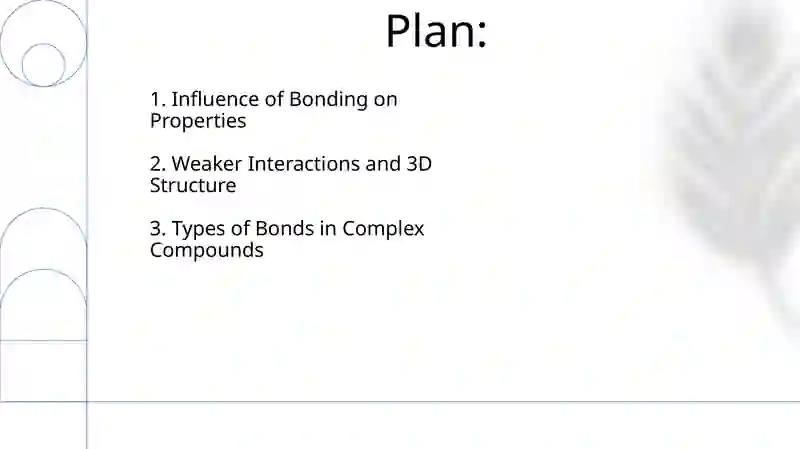 Plan:

1. Influence of Bonding on Properties

2. Weaker Interactions and 3D Structure

3. Types of Bonds in Complex Compounds